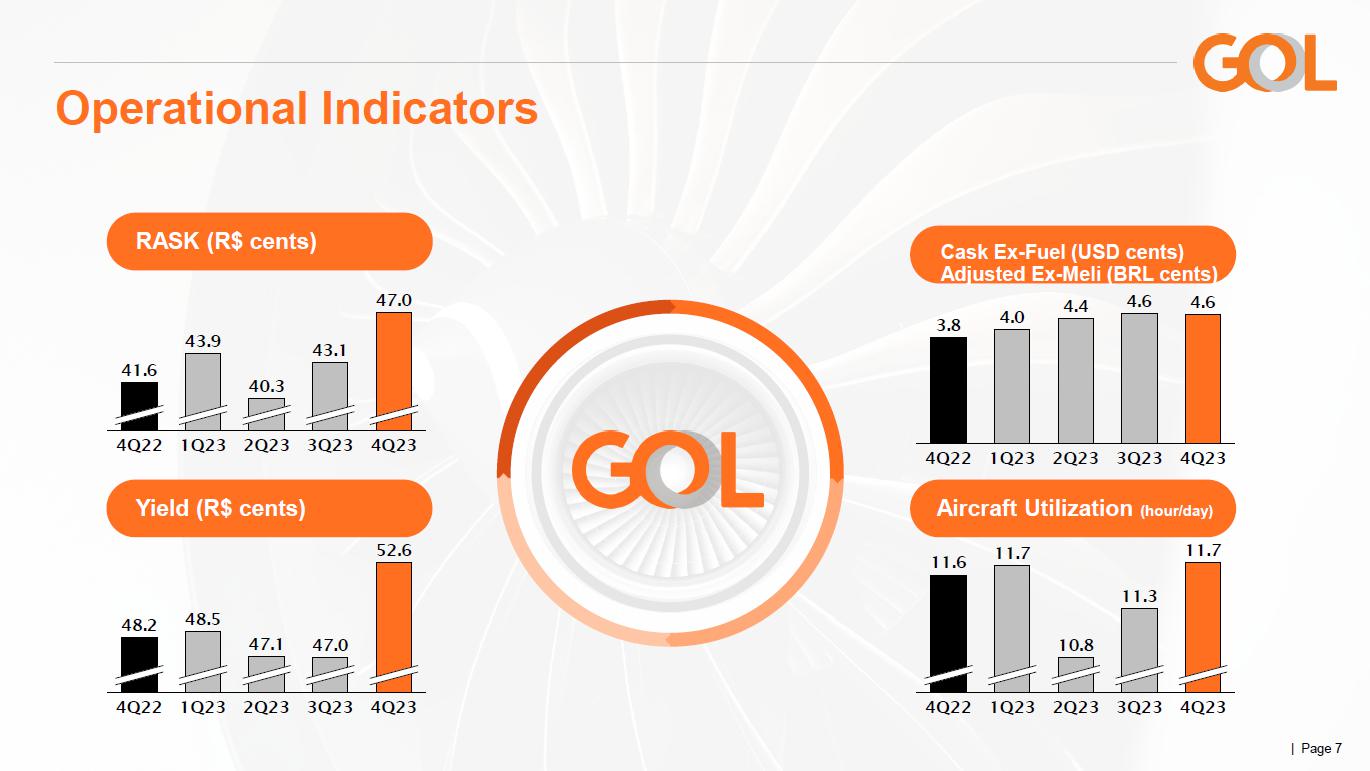 GOL

Operational Indicators

RASK (R$ cents)

41.6
43.9
40.3
43.1
47.0
4Q22 1Q23 2Q23 3Q23 4Q23

Yield (R$ cents)

48.2
48.5
47.1
47.0
52.6
4Q22 1Q23 2Q23 3Q23 4Q23

GOL

Cask Ex-Fuel (USD cents) Adjusted Ex-Meli (BRL cents)

3.8
4.0
4.4
4.6
4.6
4Q22 1Q23 2Q23 3Q23 4Q23

Aircraft Utilization (hour/day)

11.6
11.7
10.8
11.3
11.7
4Q22 1Q23 2Q23 3Q23 4Q23

| Page 7